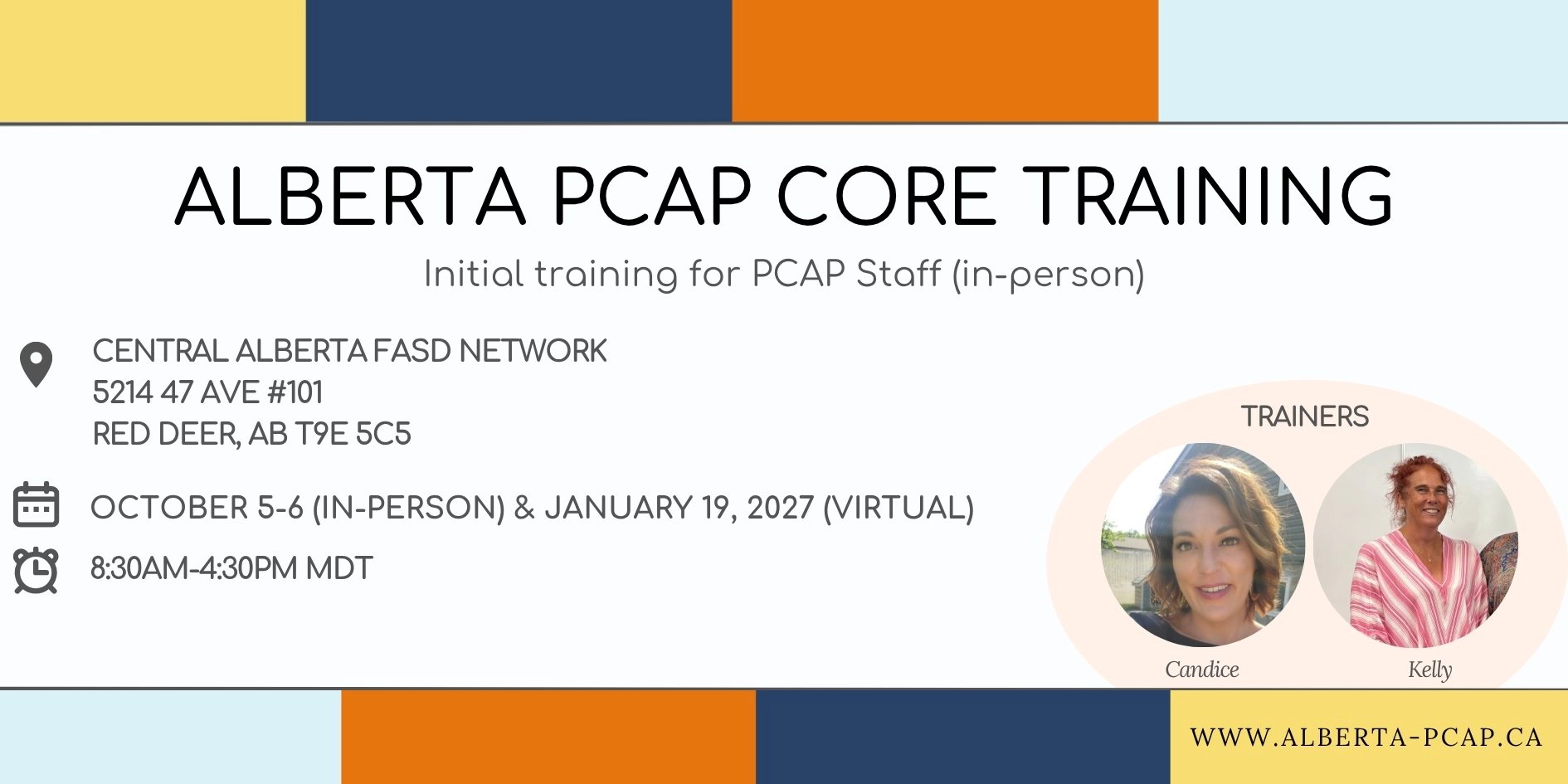 ALBERTA PCAP CORE TRAINING

Initial training for PCAP Staff (in-person)

CENTRAL ALBERTA FASD NETWORK
5214 47 AVE #101
RED DEER, AB T9E 5C5

OCTOBER 5-6 (IN-PERSON) & JANUARY 19, 2027 (VIRTUAL)

8:30AM-4:30PM MDT

TRAINERS

Candice

Kelly

WWW.ALBERTA-PCAP.CA